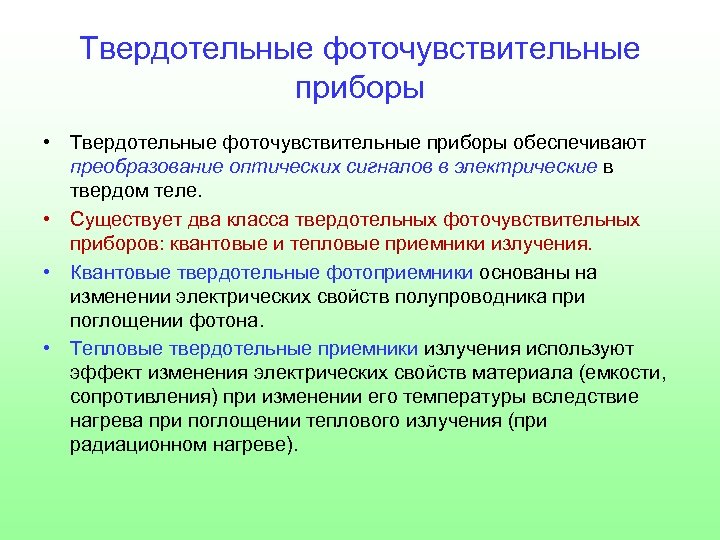 Твердотельные фоточувствительные приборы

• Твердотельные фоточувствительные приборы обеспечивают преобразование оптических сигналов в электрические в твердом теле.

• Существует два класса твердотельных фоточувствительных приборов: квантовые и тепловые приемники излучения.

• Квантовые твердотельные фотоприемники основаны на изменении электрических свойств полупроводника при поглощении фотона.

• Тепловые твердотельные приемники излучения используют эффект изменения электрических свойств материала (емкости, сопротивления) при изменении его температуры вследствие нагрева при поглощении теплового излучения (при радиационном нагреве).